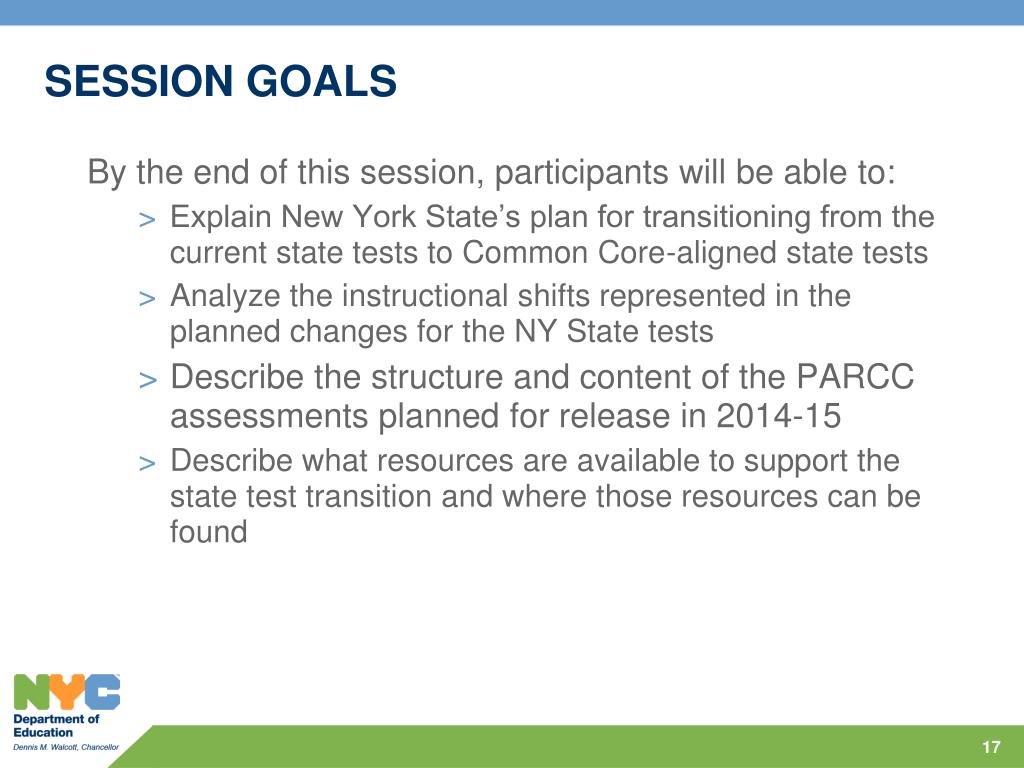 SESSION GOALS

By the end of this session, participants will be able to:

> Explain New York State's plan for transitioning from the current state tests to Common Core-aligned state tests

> Analyze the instructional shifts represented in the planned changes for the NY State tests

> Describe the structure and content of the PARCC assessments planned for release in 2014-15

> Describe what resources are available to support the state test transition and where those resources can be found

NYC
Department of Education
Dennis M. Walcott, Chancellor

17